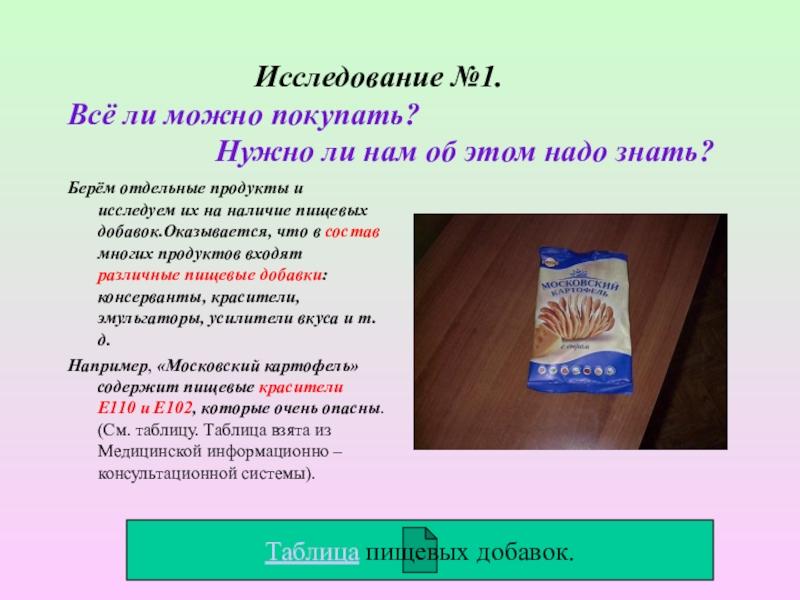 Исследование №1.
Всё ли можно покупать?
Нужно ли нам об этом надо знать?

Берём отдельные продукты и исследуем их на наличие пищевых добавок.Оказывается, что в состав многих продуктов входят различные пищевые добавки: консерванты, красители, эмульгаторы, усилители вкуса и т. д.

Например, «Московский картофель» содержит пищевые красители Е110 и Е102, которые очень опасны. (См. таблицу. Таблица взята из Медицинской информационно – консультационной системы).

МОСКОВСКИЙ КАРТОФЕЛЬ

с сыром

Таблица пищевых добавок.